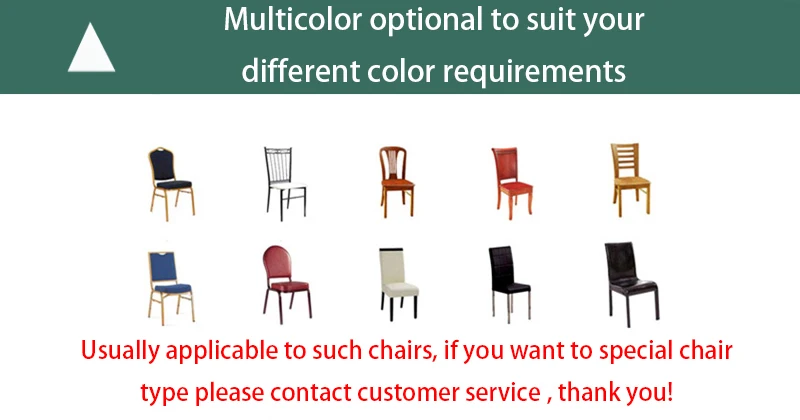 Multicolor optional to suit your different color requirements

Usually applicable to such chairs, if you want to special chair type please contact customer service , thank you!